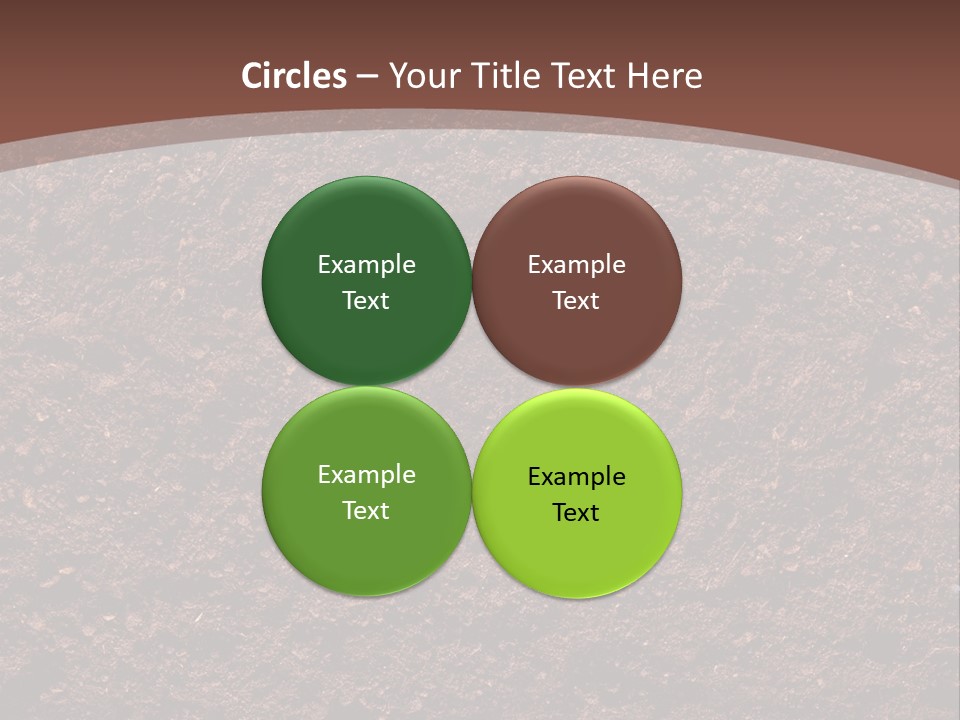 Circles – Your Title Text Here

Example Text

Example Text

Example Text

Example Text